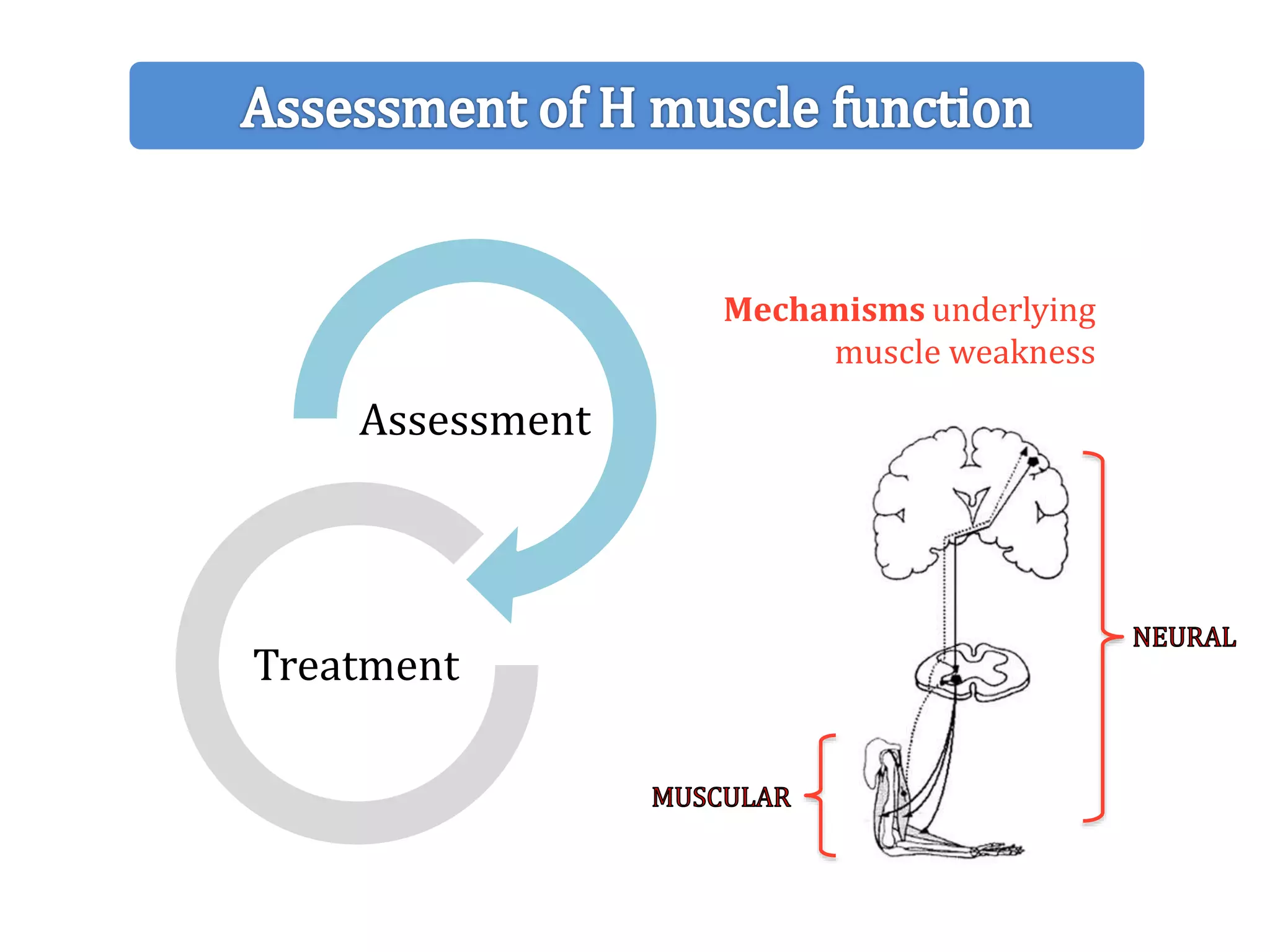 Assessment of H muscle function

Assessment

Treatment

Mechanisms underlying muscle weakness

NEURAL

MUSCULAR